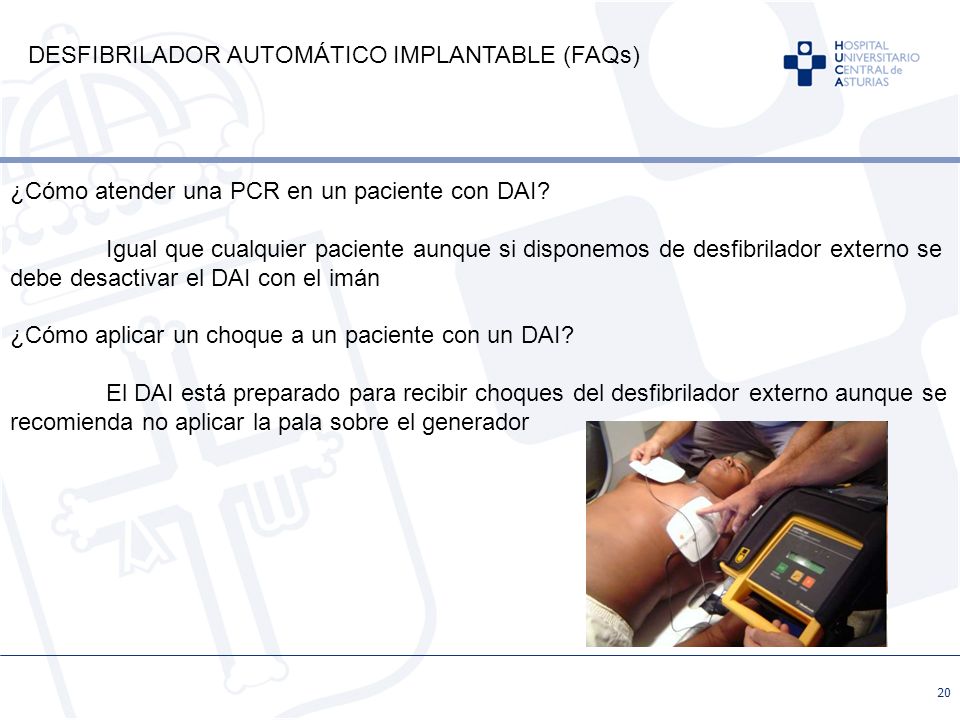 DESFIBRILADOR AUTOMÁTICO IMPLANTABLE (FAQs)

HOSPITAL UNIVERSITARIO CENTRAL de ASTURIAS

¿Cómo atender una PCR en un paciente con DAI?

Igual que cualquier paciente aunque si disponemos de desfibrilador externo se debe desactivar el DAI con el imán

¿Cómo aplicar un choque a un paciente con un DAI?

El DAI está preparado para recibir choques del desfibrilador externo aunque se recomienda no aplicar la pala sobre el generador

20